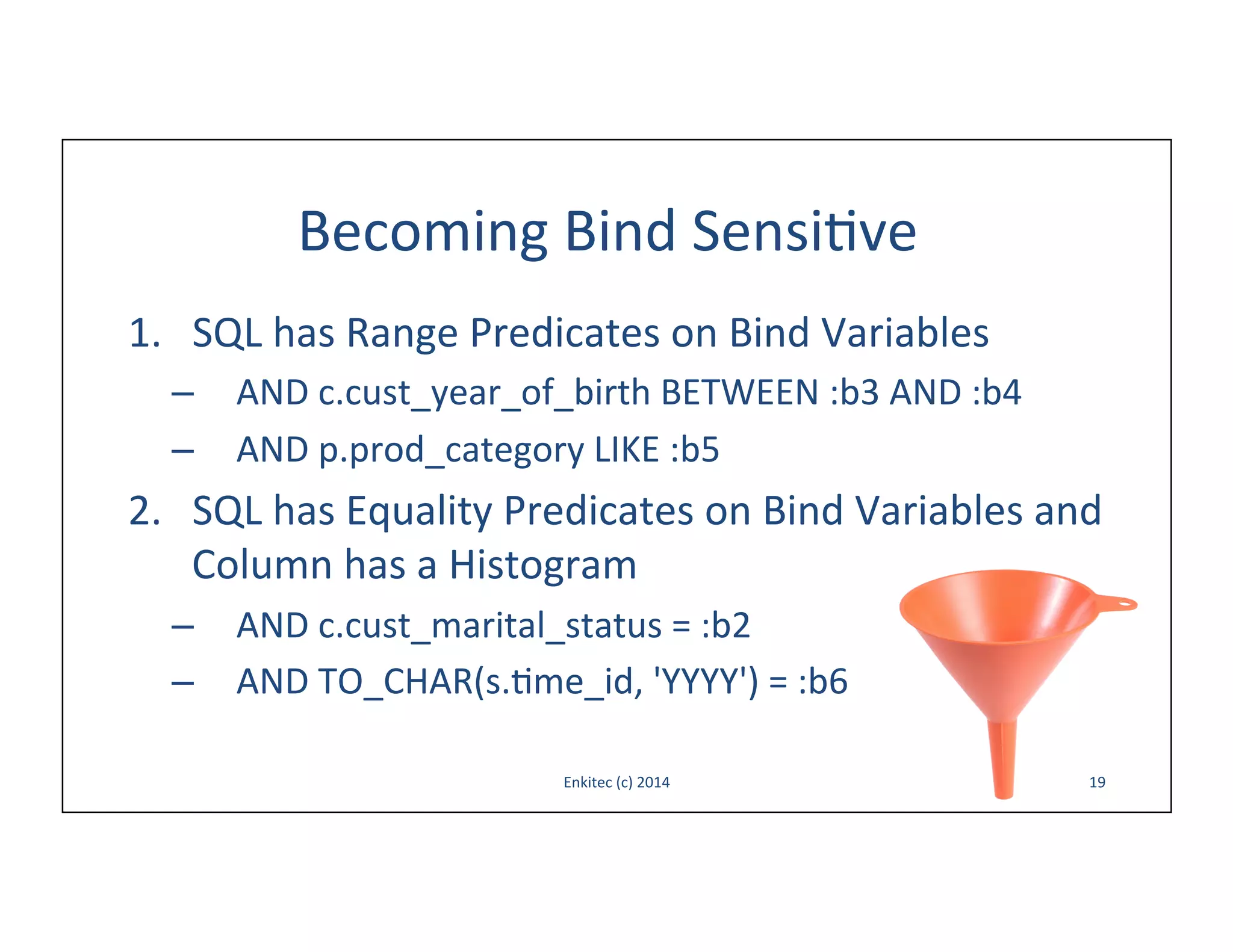 Becoming Bind Sensitive

1. SQL has Range Predicates on Bind Variables
– AND c.cust_year_of_birth BETWEEN :b3 AND :b4
– AND p.prod_category LIKE :b5
2. SQL has Equality Predicates on Bind Variables and Column has a Histogram
– AND c.cust_marital_status = :b2
– AND TO_CHAR(s.time_id, 'YYYY') = :b6

Enkitec (c) 2014

19